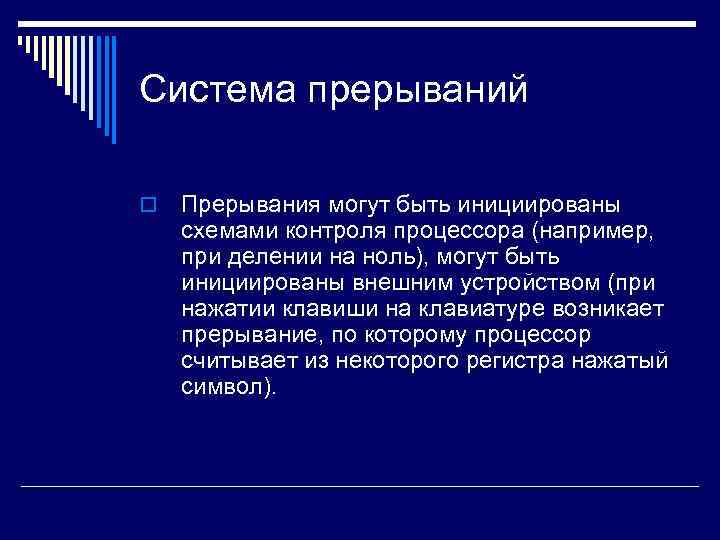 Система прерываний

Прерывания могут быть инициированы схемами контроля процессора (например, при делении на ноль), могут быть инициированы внешним устройством (при нажатии клавиши на клавиатуре возникает прерывание, по которому процессор считывает из некоторого регистра нажатый символ).